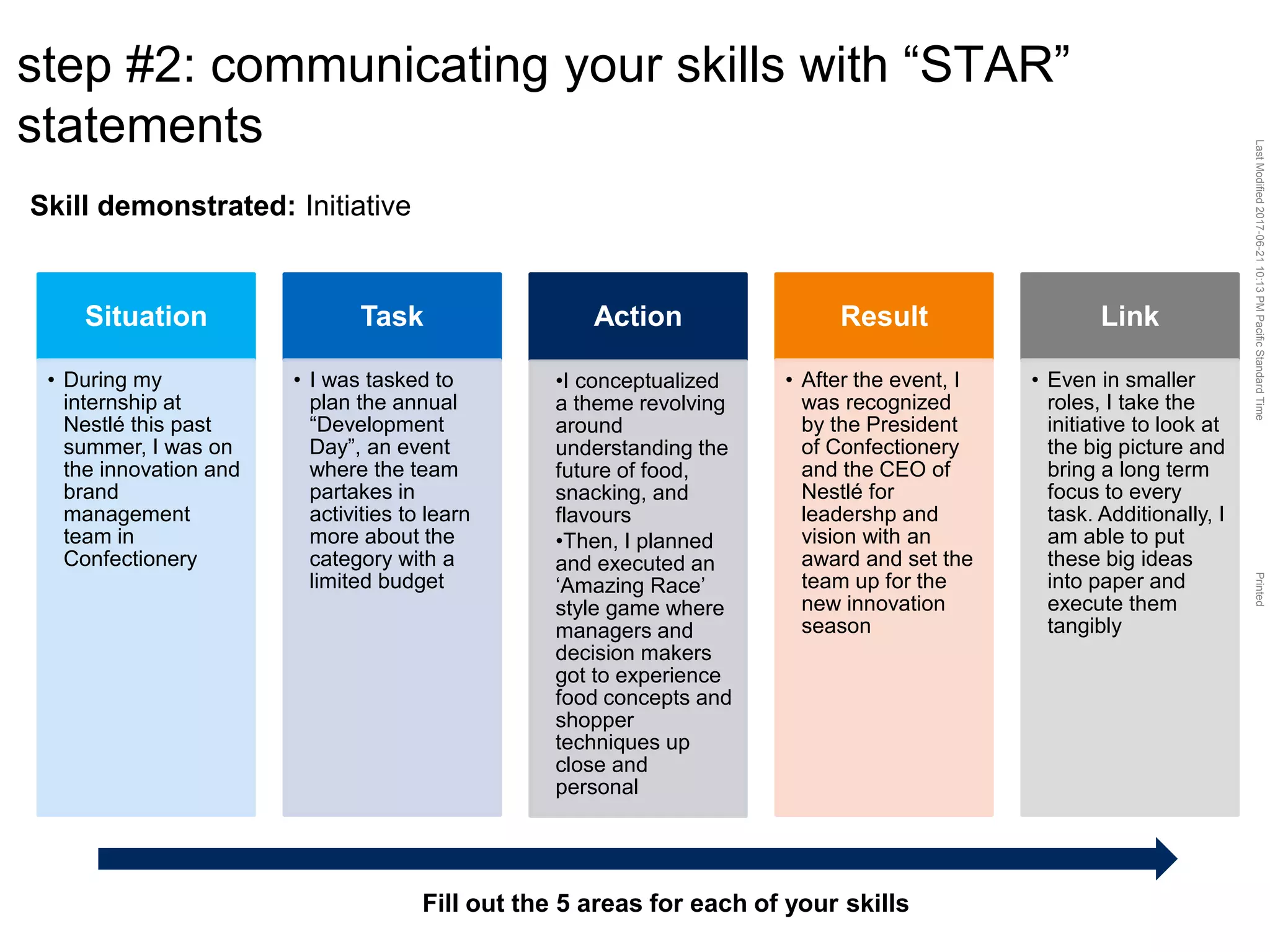 step #2: communicating your skills with “STAR” statements

Skill demonstrated: Initiative

Situation

• During my internship at Nestlé this past summer, I was on the innovation and brand management team in Confectionery

Task

• I was tasked to plan the annual “Development Day”, an event where the team partakes in activities to learn more about the category with a limited budget

Action

•I conceptualized a theme revolving around understanding the future of food, snacking, and flavours

•Then, I planned and executed an ‘Amazing Race’ style game where managers and decision makers got to experience food concepts and shopper techniques up close and personal

Result

• After the event, I was recognized by the President of Confectionery and the CEO of Nestlé for leadershp and vision with an award and set the team up for the new innovation season

Link

• Even in smaller roles, I take the initiative to look at the big picture and bring a long term focus to every task. Additionally, I am able to put these big ideas into paper and execute them tangibly

Fill out the 5 areas for each of your skills

Last Modified 2017-06-21 10:13 PM Pacific Standard Time

Printed